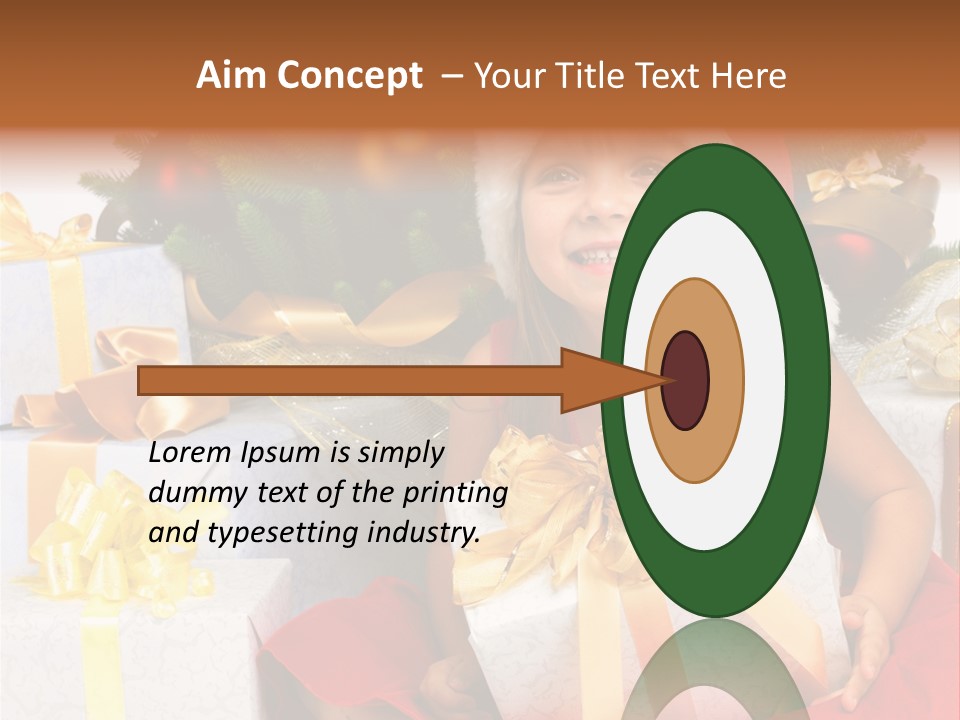 Aim Concept – Your Title Text Here

Lorem Ipsum is simply dummy text of the printing and typesetting industry.